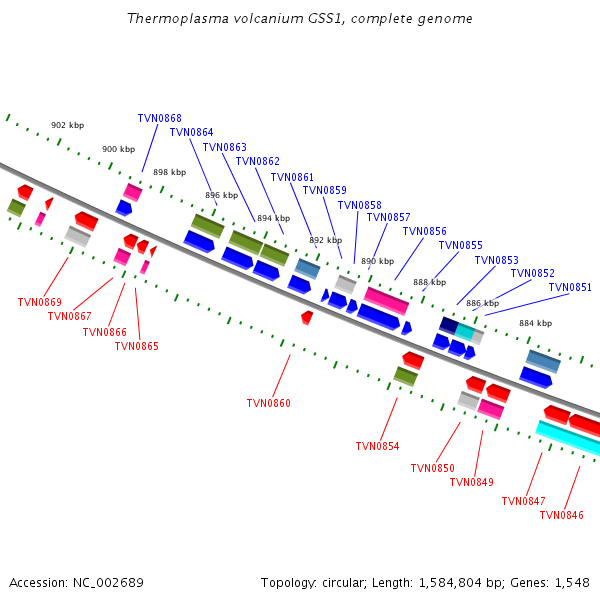 Thermoplasma volcanium GSS1, complete genome

902 kbp
900 kbp
898 kbp
896 kbp
894 kbp
892 kbp
890 kbp
888 kbp
886 kbp
884 kbp

TVN0868
TVN0864
TVN0863
TVN0862
TVN0861
TVN0859
TVN0858
TVN0857
TVN0856
TVN0855
TVN0853
TVN0852
TVN0851

TVN0869
TVN0867
TVN0866
TVN0865
TVN0860
TVN0854
TVN0850
TVN0849
TVN0847
TVN0846

Accession: NC_002689

Topology: circular; Length: 1,584,804 bp; Genes: 1,548